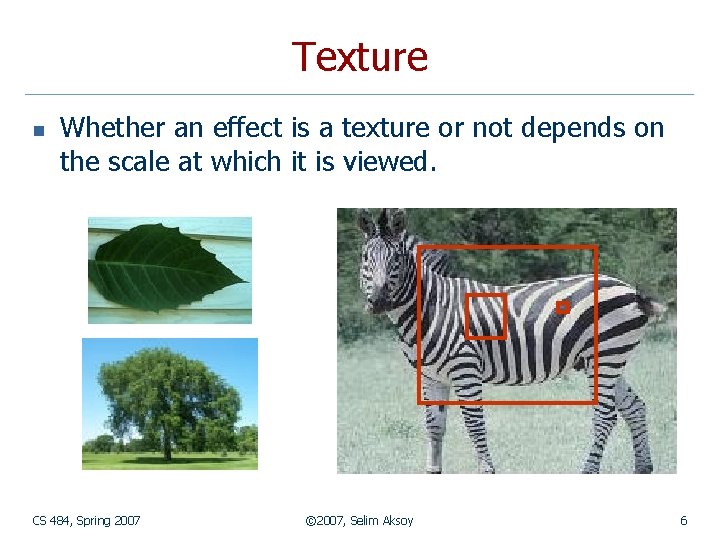 Texture

Whether an effect is a texture or not depends on the scale at which it is viewed.

CS 484, Spring 2007

©2007, Selim Aksoy

6